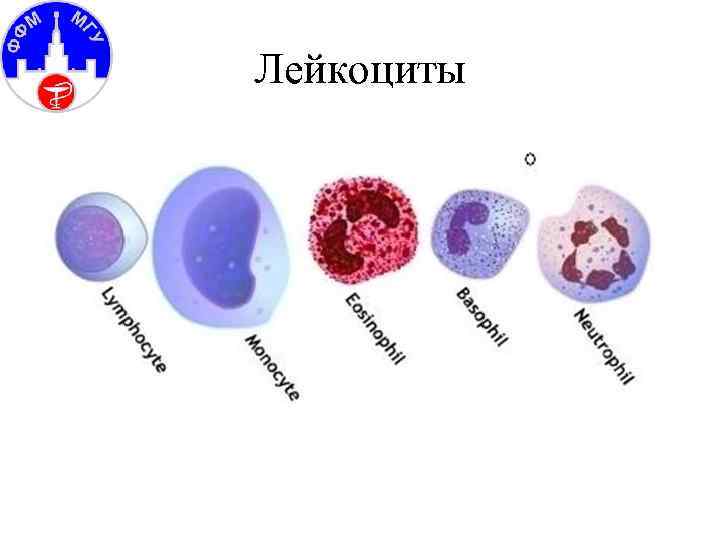 ФФМ МГУ

Лейкоциты

Lymphocyte

Monocyte

Eosinophil

Basophil

Neutrophil